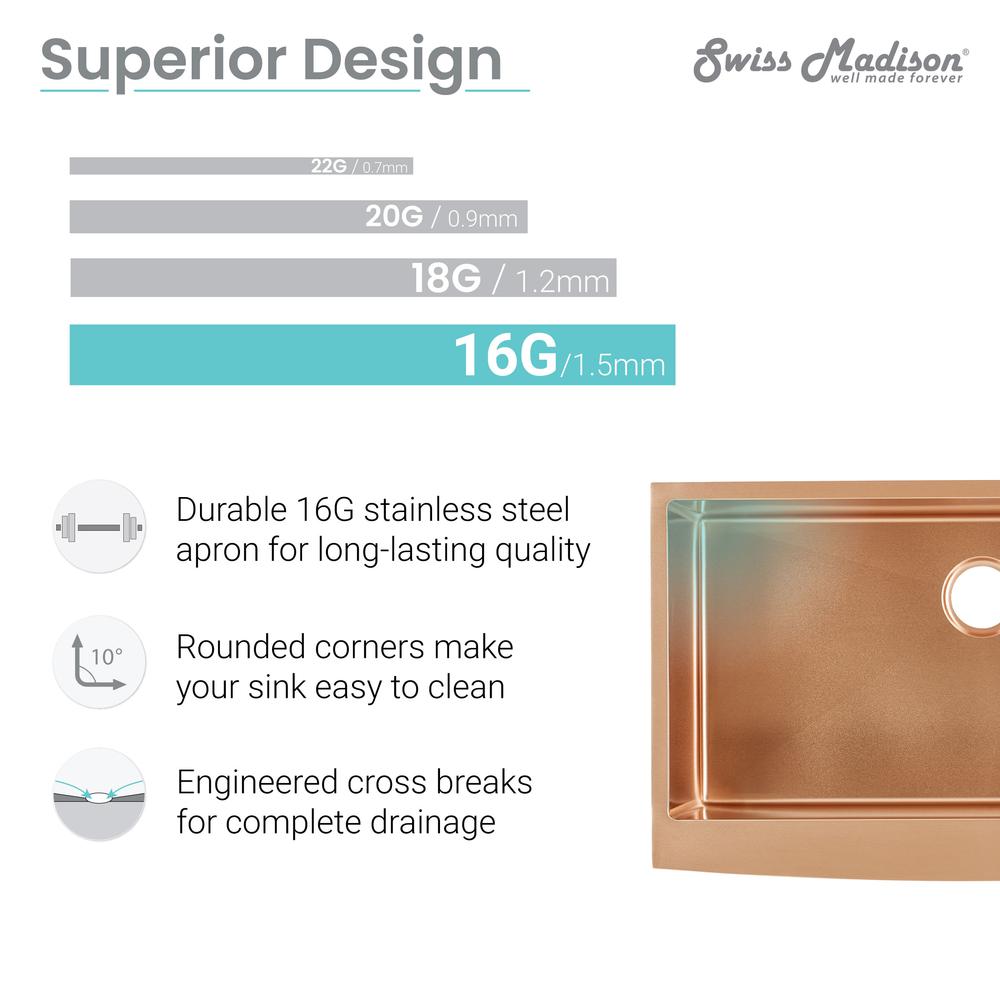 Superior Design

Swiss Madison®
well made forever

22G / 0.7mm

20G / 0.9mm

18G / 1.2mm

16G/1.5mm

Durable 16G stainless steel apron for long-lasting quality

10°

Rounded corners make your sink easy to clean

Engineered cross breaks for complete drainage